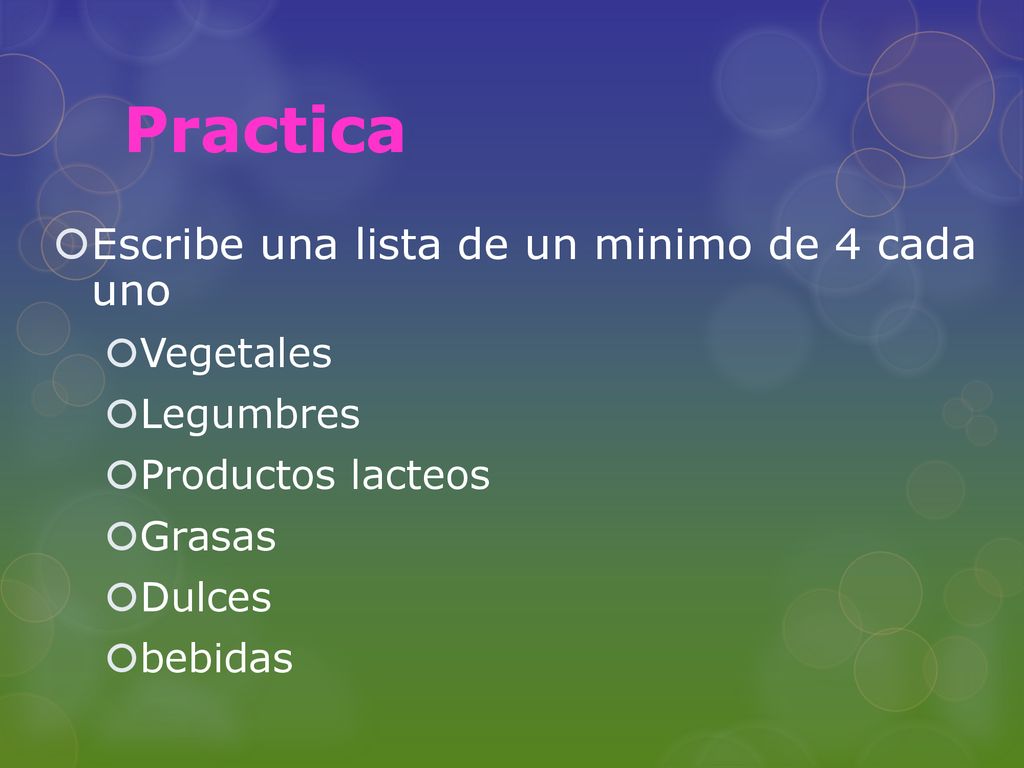 Practica

Escribe una lista de un minimo de 4 cada uno

Vegetales
Legumbres
Productos lacteos
Grasas
Dulces
bebidas